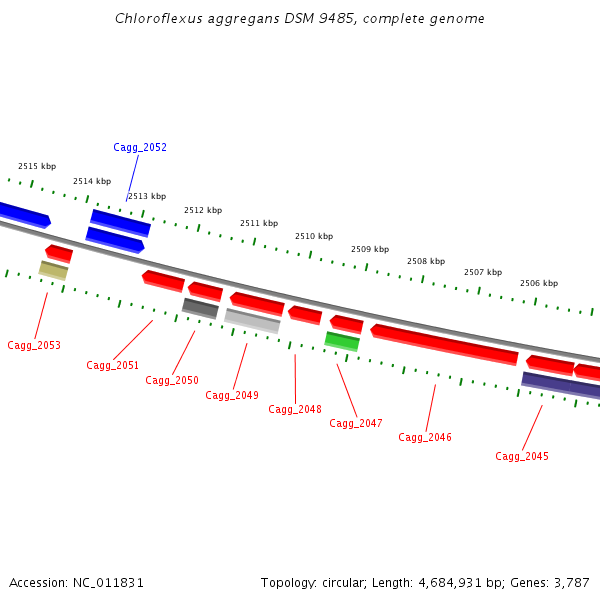 Chloroflexus aggregans DSM 9485, complete genome

Cagg_2052

2515 kbp
2514 kbp
2513 kbp
2512 kbp
2511 kbp
2510 kbp
2509 kbp
2508 kbp
2507 kbp
2506 kbp

Cagg_2053
Cagg_2051
Cagg_2050
Cagg_2049
Cagg_2048
Cagg_2047
Cagg_2046
Cagg_2045

Accession: NC_011831

Topology: circular; Length: 4,684,931 bp; Genes: 3,787